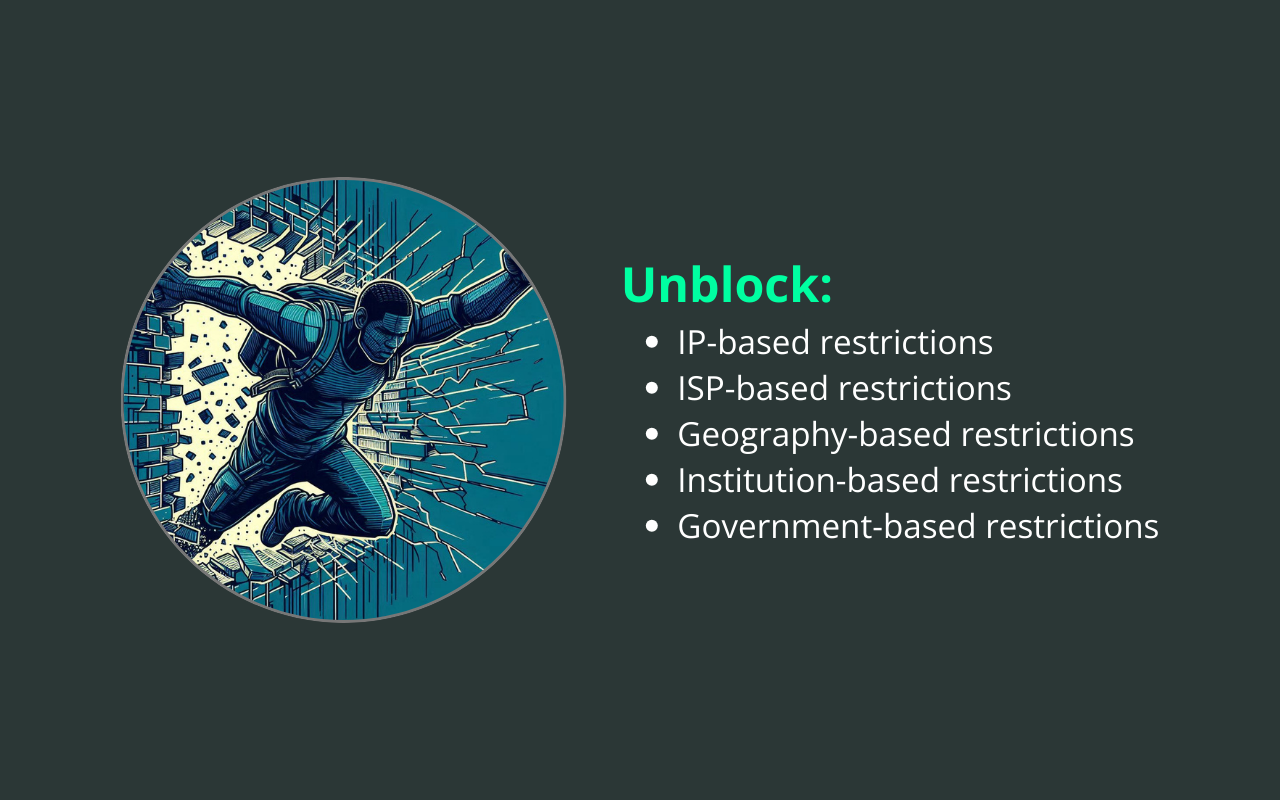 Unblock:

- IP-based restrictions
- ISP-based restrictions
- Geography-based restrictions
- Institution-based restrictions
- Government-based restrictions